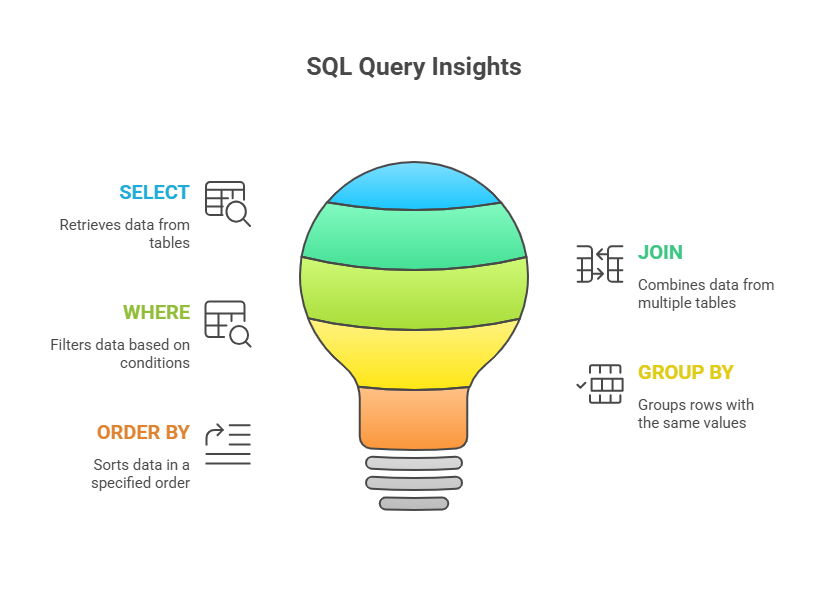 SQL Query Insights

SELECT

Retrieves data from tables

WHERE

Filters data based on conditions

ORDER BY

Sorts data in a specified order

JOIN

Combines data from multiple tables

GROUP BY

Groups rows with the same values